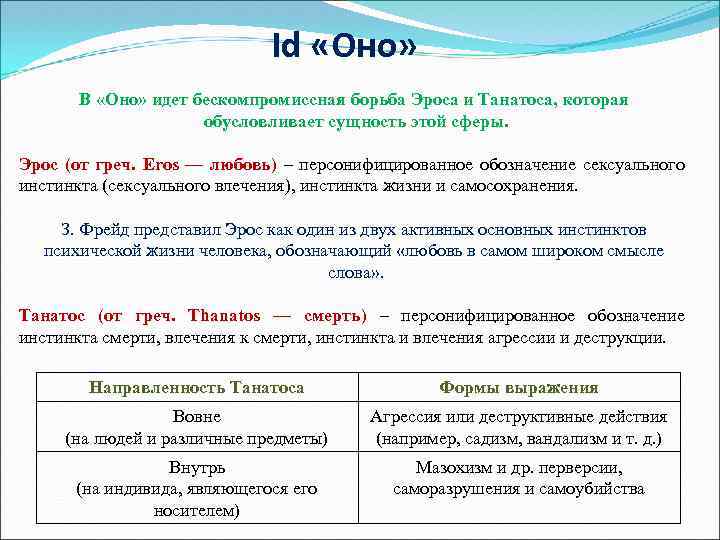 Id «Оно»

В «Оно» идет бескомпромиссная борьба Эроса и Танатоса, которая обусловливает сущность этой сферы.

Эрос (от греч. Eros — любовь) – персонифицированное обозначение сексуального инстинкта (сексуального влечения), инстинкта жизни и самосохранения.

З. Фрейд представил Эрос как один из двух активных основных инстинктов психической жизни человека, обозначающий «любовь в самом широком смысле слова».

Танатос (от греч. Thanatos — смерть) – персонифицированное обозначение инстинкта смерти, влечения к смерти, инстинкта и влечения агрессии и деструкции.

| Направленность Танатоса | Формы выражения |
|---|---|
| Вовне (на людей и различные предметы) | Агрессия или деструктивные действия (например, садизм, вандализм и т. д.) |
| Внутрь (на индивида, являющегося его носителем) | Мазохизм и др. перверсии, саморазрушения и самоубийства |